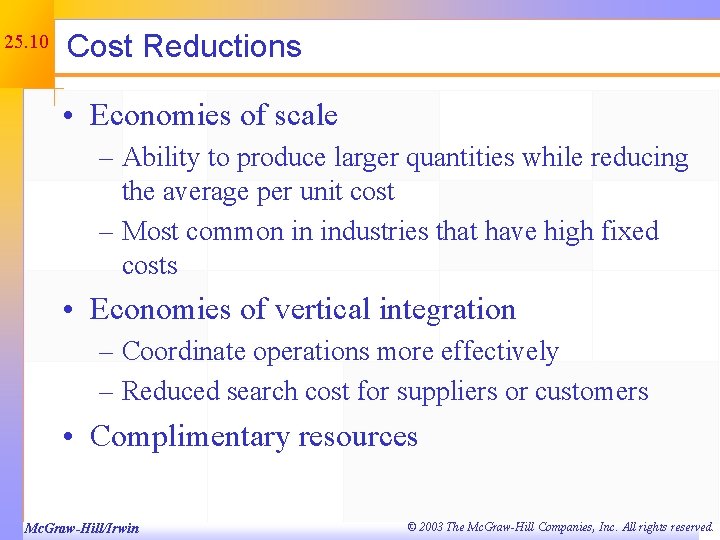 25.10

Cost Reductions

• Economies of scale
 – Ability to produce larger quantities while reducing the average per unit cost
 – Most common in industries that have high fixed costs
• Economies of vertical integration
 – Coordinate operations more effectively
 – Reduced search cost for suppliers or customers
• Complimentary resources

McGraw-Hill/Irwin

© 2003 The McGraw-Hill Companies, Inc. All rights reserved.